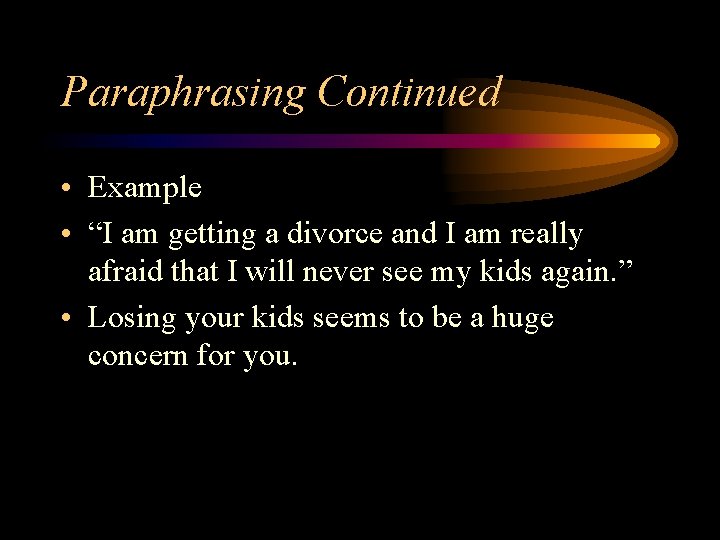 Paraphrasing Continued

• Example
• “I am getting a divorce and I am really afraid that I will never see my kids again.”
• Losing your kids seems to be a huge concern for you.